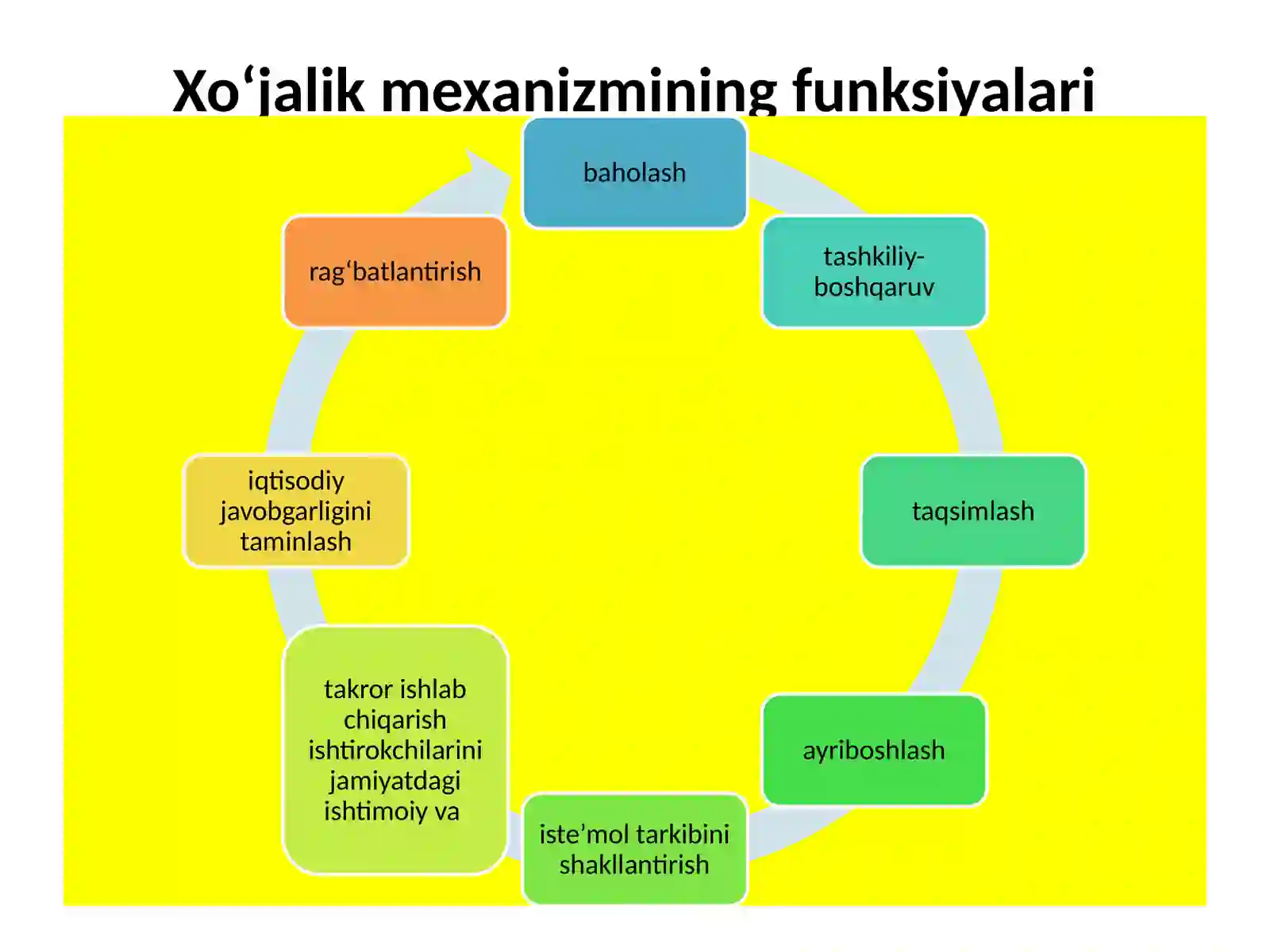 Xo‘jalik mexanizmining funksiyalari

baholash

tashkiliy-boshqaruv

taqsimlash

ayriboshlash

iste’mol tarkibini shakllantirish

takror ishlab chiqarish ishtirokchilarini jamiyatdagi ishtimoiy va

iqtisodiy javobgarligini taminlash

rag‘batlantirish